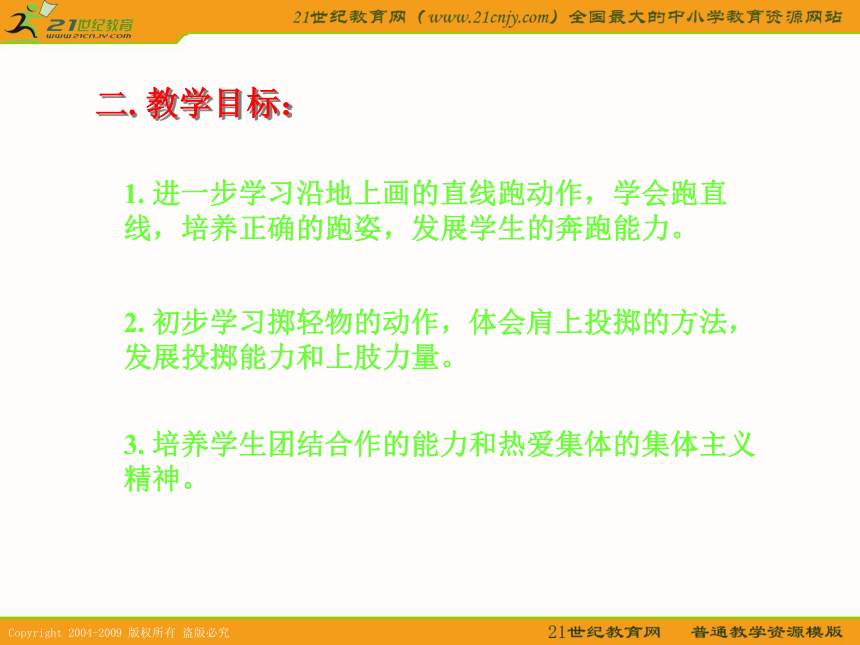 21世纪教育
www.21cnjy.com

21世纪教育网（www.21cnjy.com）全国最大的中小学教育资源网站

二. 教学目标：

1. 进一步学习沿地上画的直线跑动作，学会跑直线，培养正确的跑姿，发展学生的奔跑能力。

2. 初步学习掷轻物的动作，体会肩上投掷的方法，发展投掷能力和上肢力量。

3. 培养学生团结合作的能力和热爱集体的集体主义精神。

Copyright 2004-2009 版权所有 盗版必究

21世纪教育网　普通教学资源模版